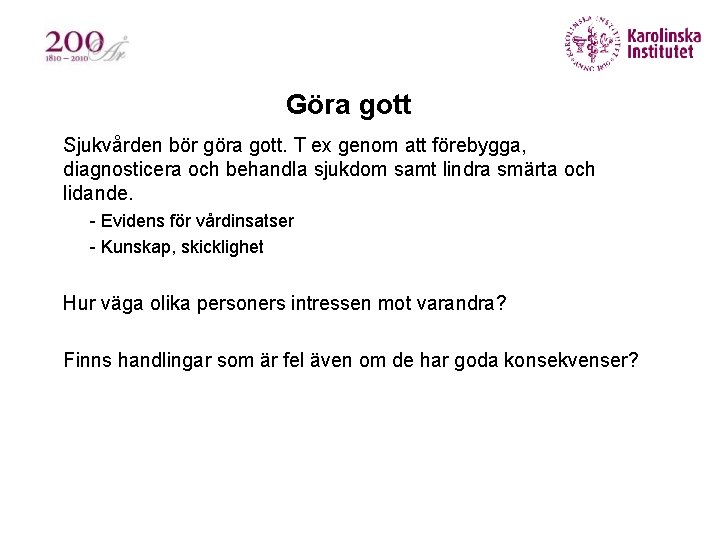 200 År
1810 – 2010

KAROLINSKA INSTITUTET ANNO 1810

Karolinska Institutet

Göra gott

Sjukvården bör göra gott. T ex genom att förebygga, diagnosticera och behandla sjukdom samt lindra smärta och lidande.

- Evidens för vårdinsatser

- Kunskap, skicklighet

Hur väga olika personers intressen mot varandra?

Finns handlingar som är fel även om de har goda konsekvenser?